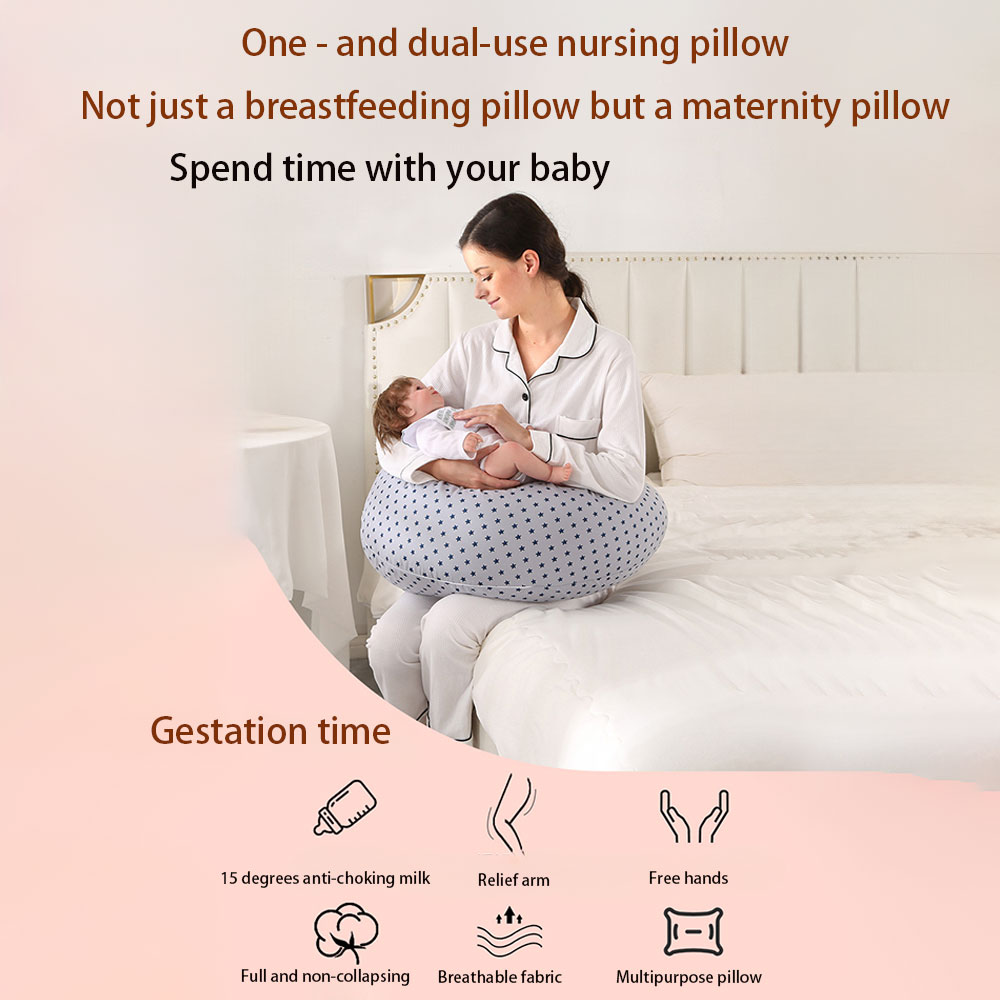 One - and dual-use nursing pillow

Not just a breastfeeding pillow but a maternity pillow

Spend time with your baby

Gestation time

15 degrees anti-choking milk

Relief arm

Free hands

Full and non-collapsing

Breathable fabric

Multipurpose pillow